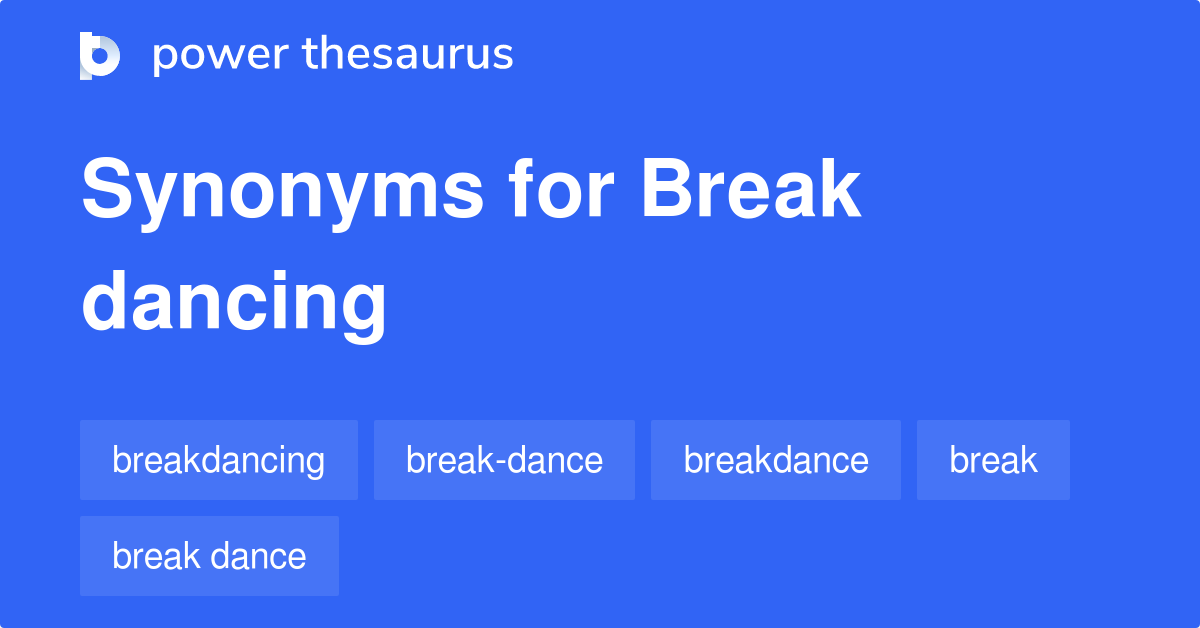 power thesaurus

Synonyms for Break dancing

breakdancing
break-dance
breakdance
break
break dance